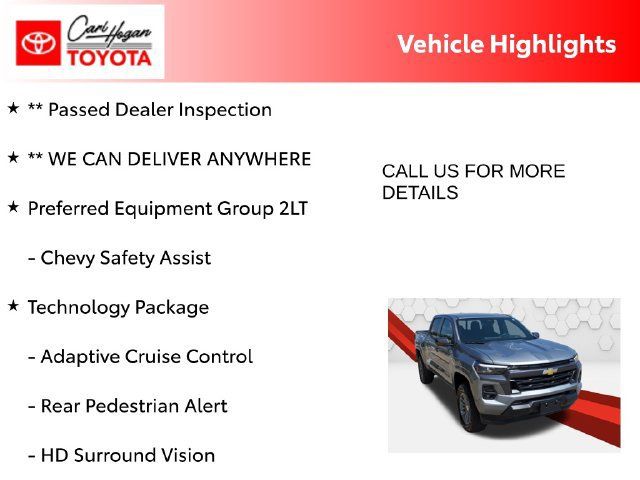 Carl Hogan
TOYOTA

Vehicle Highlights

★ ** Passed Dealer Inspection

★ ** WE CAN DELIVER ANYWHERE

★ Preferred Equipment Group 2LT

- Chevy Safety Assist

★ Technology Package

- Adaptive Cruise Control

- Rear Pedestrian Alert

- HD Surround Vision

CALL US FOR MORE DETAILS